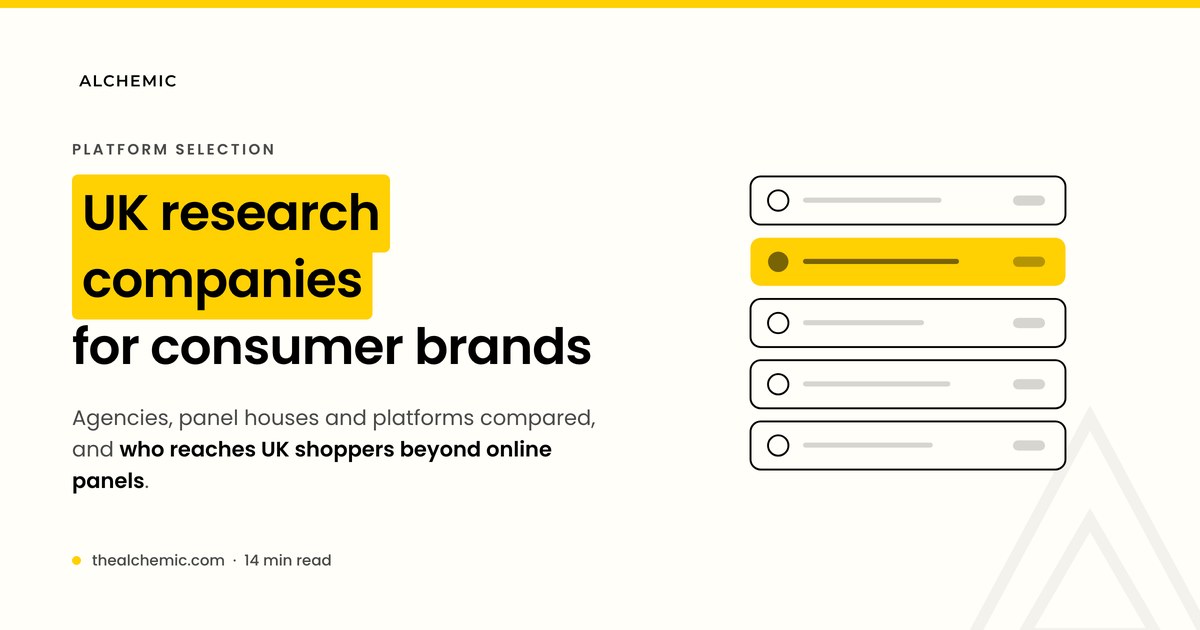 ALCHEMIC

PLATFORM SELECTION

UK research companies for consumer brands

Agencies, panel houses and platforms compared, and who reaches UK shoppers beyond online panels.

thealchemic.com · 14 min read